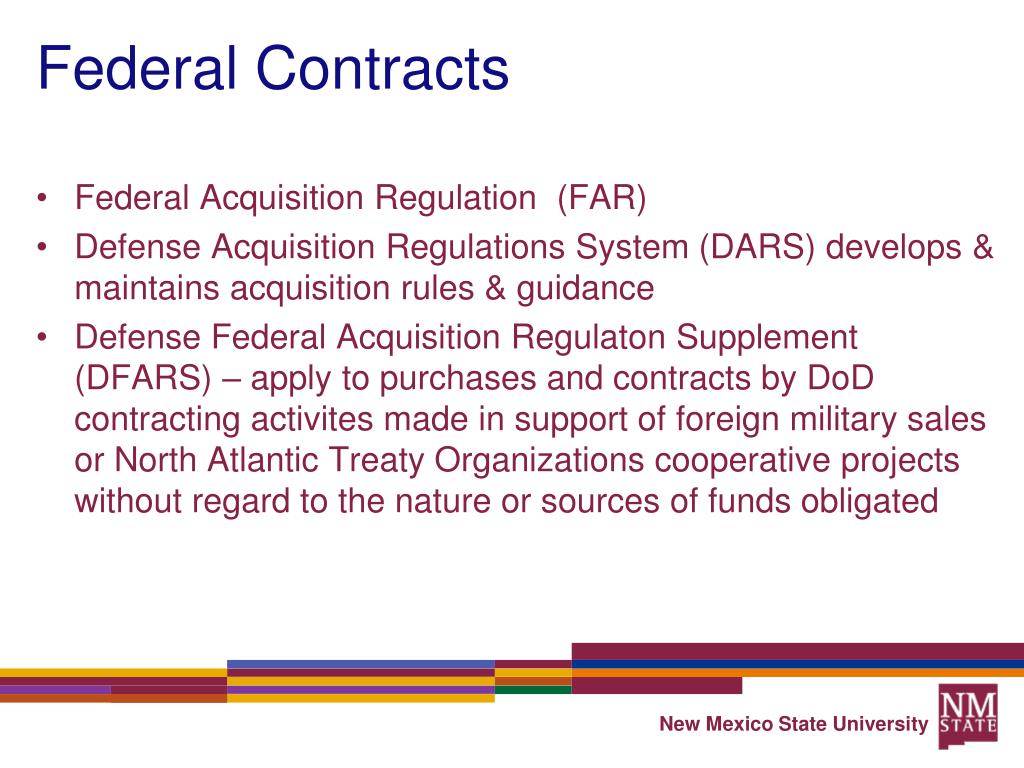 Federal Contracts

• Federal Acquisition Regulation (FAR)
• Defense Acquisition Regulations System (DARS) develops & maintains acquisition rules & guidance
• Defense Federal Acquisition Regulaton Supplement (DFARS) – apply to purchases and contracts by DoD contracting activites made in support of foreign military sales or North Atlantic Treaty Organizations cooperative projects without regard to the nature or sources of funds obligated

New Mexico State University

NM STATE